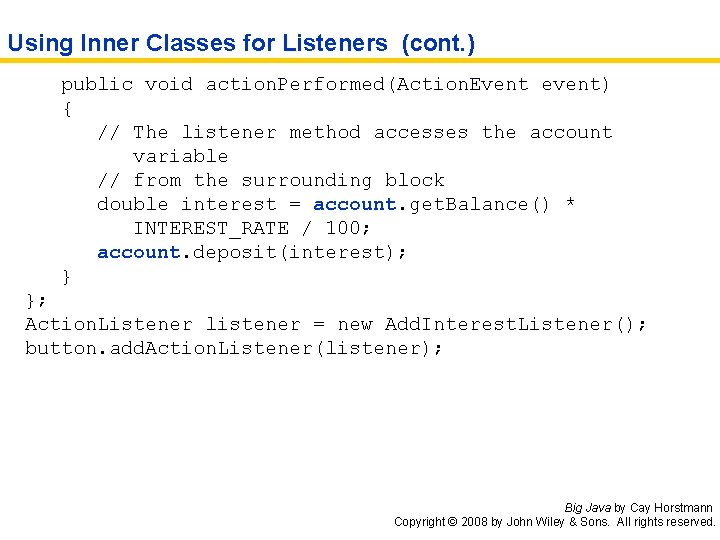 Using Inner Classes for Listeners (cont.)

public void actionPerformed(ActionEvent event)
{
// The listener method accesses the account variable
// from the surrounding block
double interest = account.getBalance() * INTEREST_RATE / 100;
account.deposit(interest);
}
};
ActionListener listener = new AddInterestListener();
button.addActionListener(listener);

Big Java by Cay Horstmann
Copyright © 2008 by John Wiley & Sons. All rights reserved.